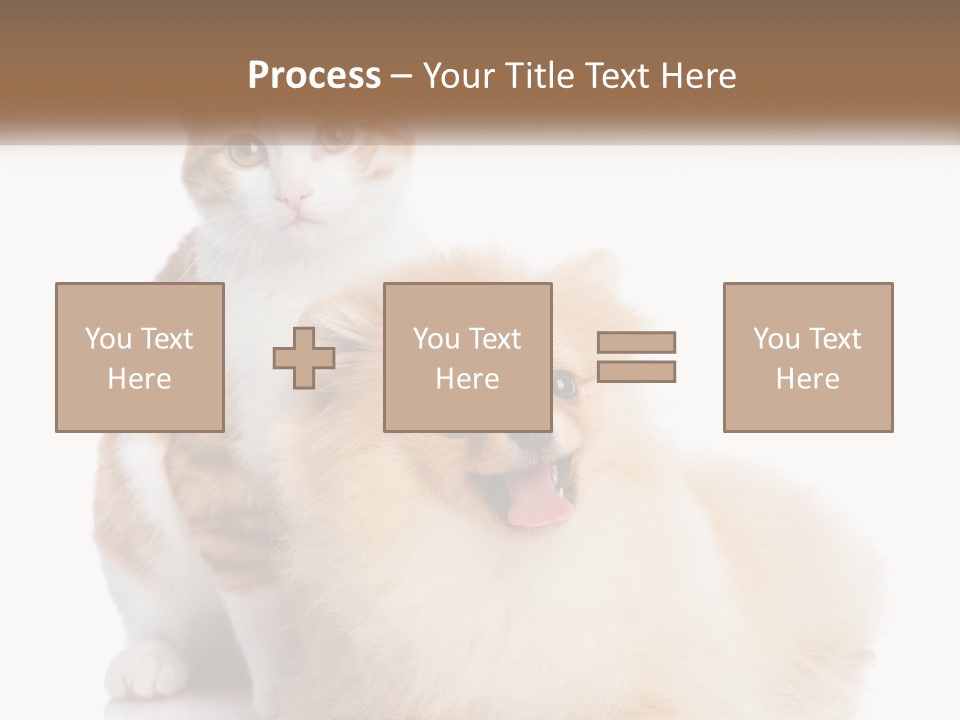 Process – Your Title Text Here

You Text Here

You Text Here

You Text Here